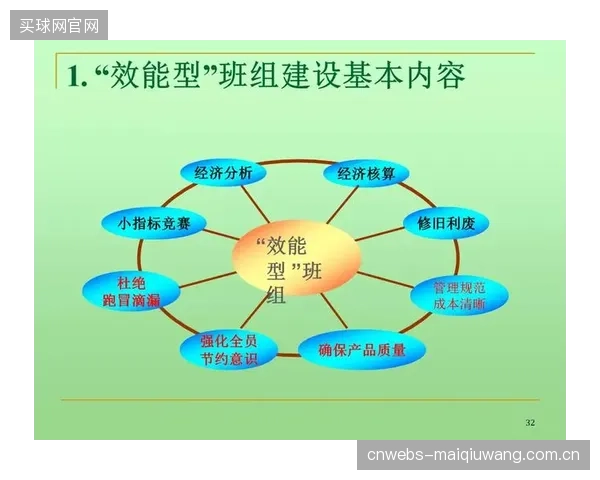 买球网官网

1. “效能型”班组建设基本内容

经济分析

经济核算

小指标竞赛

修旧利废

“效能型”班组

杜绝跑冒滴漏

管理规范成本清晰

强化全员节约意识

确保产品质量

32

cnwebs-maiqiuwang.com.cn